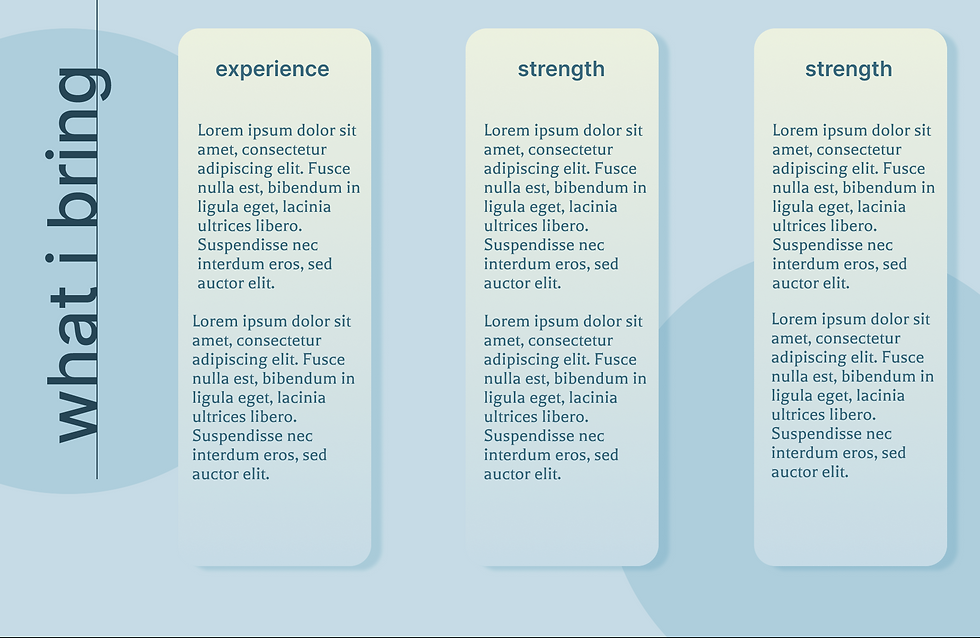 what i bring

experience

Lorem ipsum dolor sit amet, consectetur adipiscing elit. Fusce nulla est, bibendum in ligula eget, lacinia ultrices libero. Suspendisse nec interdum eros, sed auctor elit.

Lorem ipsum dolor sit amet, consectetur adipiscing elit. Fusce nulla est, bibendum in ligula eget, lacinia ultrices libero. Suspendisse nec interdum eros, sed auctor elit.

strength

Lorem ipsum dolor sit amet, consectetur adipiscing elit. Fusce nulla est, bibendum in ligula eget, lacinia ultrices libero. Suspendisse nec interdum eros, sed auctor elit.

Lorem ipsum dolor sit amet, consectetur adipiscing elit. Fusce nulla est, bibendum in ligula eget, lacinia ultrices libero. Suspendisse nec interdum eros, sed auctor elit.

strength

Lorem ipsum dolor sit amet, consectetur adipiscing elit. Fusce nulla est, bibendum in ligula eget, lacinia ultrices libero. Suspendisse nec interdum eros, sed auctor elit.

Lorem ipsum dolor sit amet, consectetur adipiscing elit. Fusce nulla est, bibendum in ligula eget, lacinia ultrices libero. Suspendisse nec interdum eros, sed auctor elit.